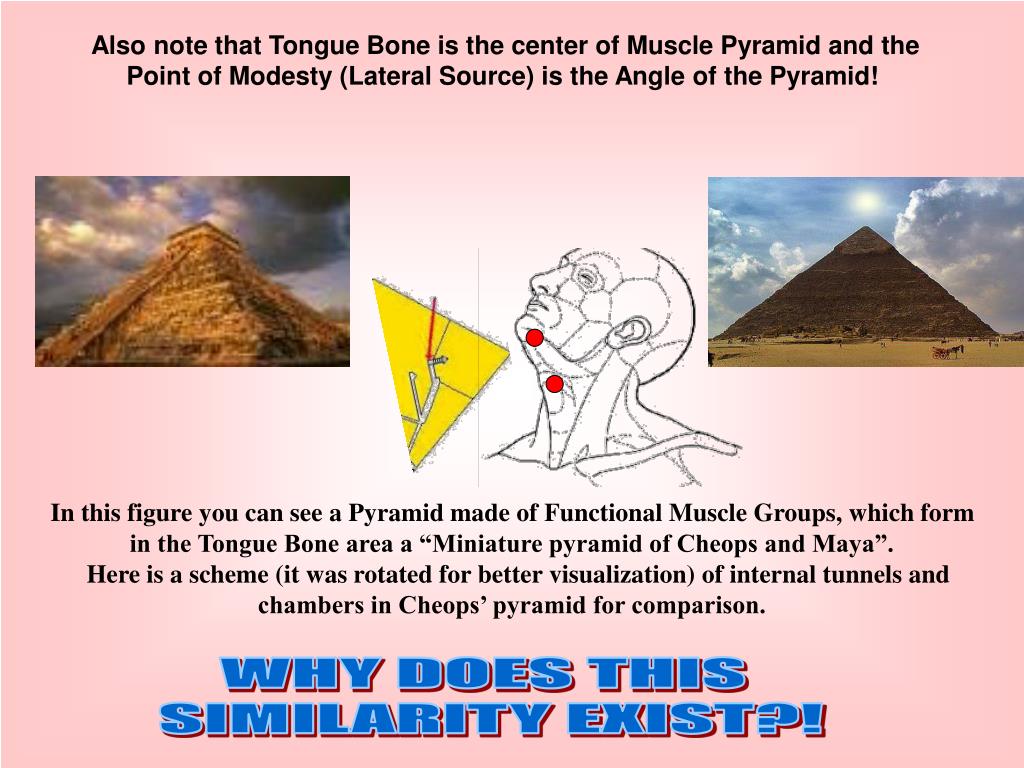 Also note that Tongue Bone is the center of Muscle Pyramid and the Point of Modesty (Lateral Source) is the Angle of the Pyramid!

In this figure you can see a Pyramid made of Functional Muscle Groups, which form in the Tongue Bone area a “Miniature pyramid of Cheops and Maya”.
Here is a scheme (it was rotated for better visualization) of internal tunnels and chambers in Cheops’ pyramid for comparison.

WHY DOES THIS SIMILARITY EXIST?!